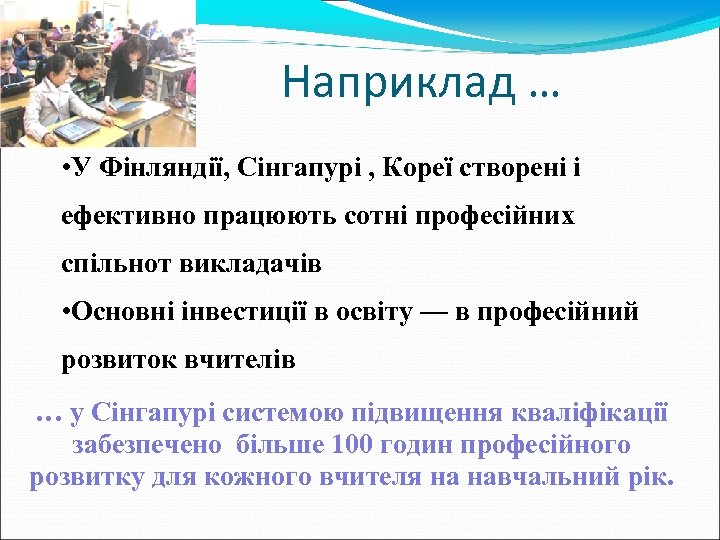 Наприклад …

•У Фінляндії, Сінгапурі , Кореї створені і ефективно працюють сотні професійних спільнот викладачів

•Основні інвестиції в освіту — в професійний розвиток вчителів

… у Сінгапурі системою підвищення кваліфікації забезпечено більше 100 годин професійного розвитку для кожного вчителя на навчальний рік.